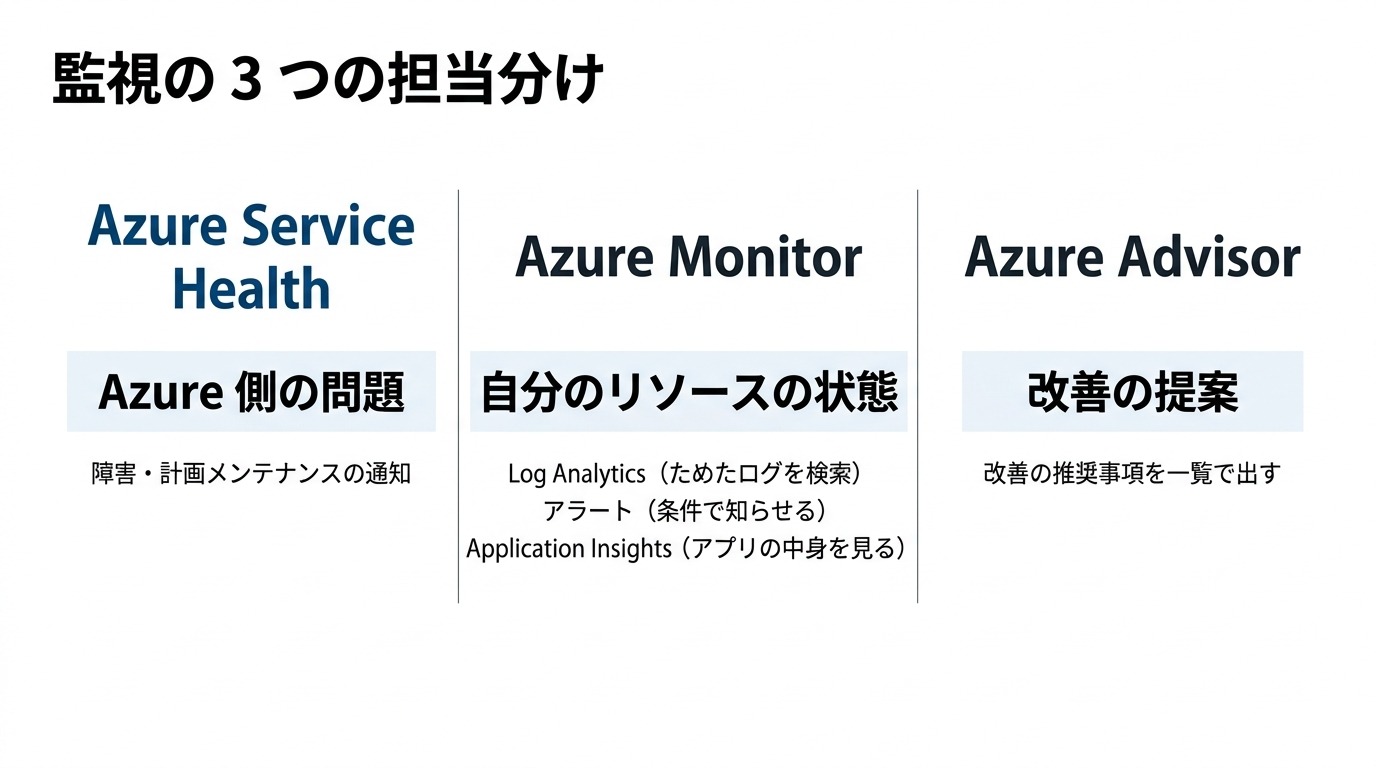 監視の 3 つの担当分け

Azure Service Health

Azure 側の問題

障害・計画メンテナンスの通知

Azure Monitor

自分のリソースの状態

Log Analytics（ためたログを検索）
アラート（条件で知らせる）
Application Insights（アプリの中身を見る）

Azure Advisor

改善の提案

改善の推奨事項を一覧で出す